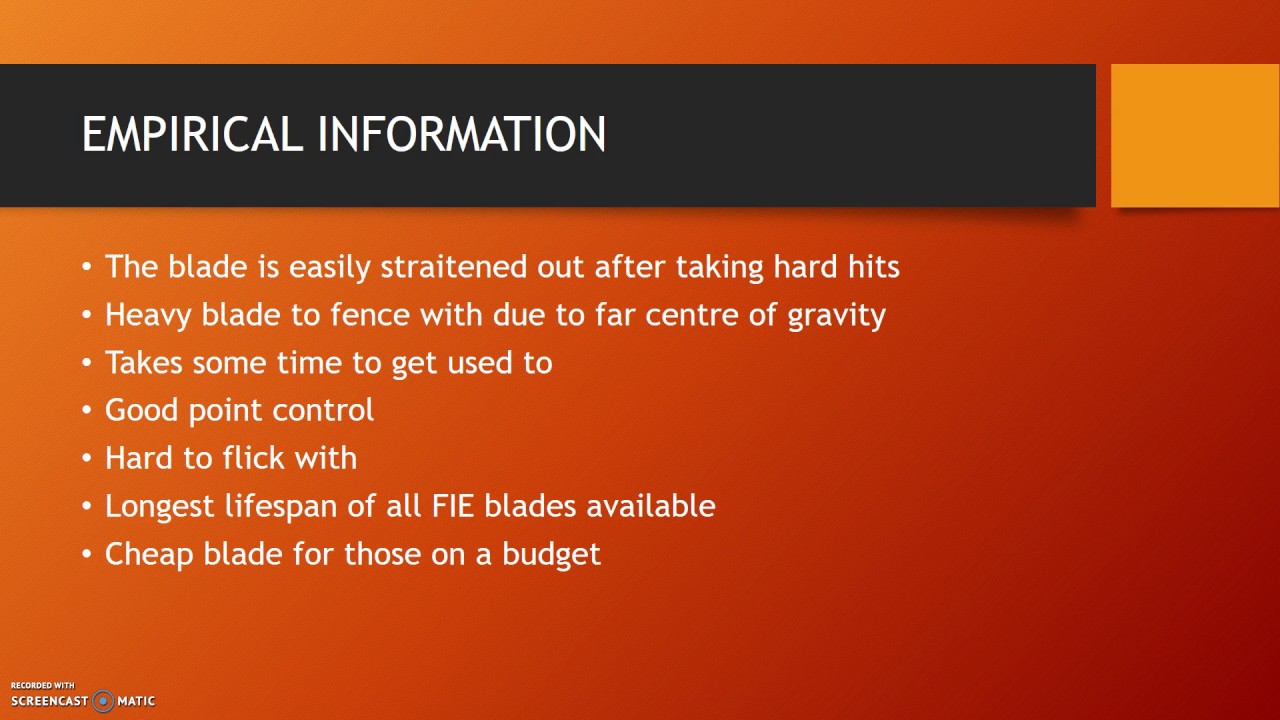 EMPIRICAL INFORMATION

• The blade is easily straitened out after taking hard hits
• Heavy blade to fence with due to far centre of gravity
• Takes some time to get used to
• Good point control
• Hard to flick with
• Longest lifespan of all FIE blades available
• Cheap blade for those on a budget

RECORDED WITH SCREENCAST MATIC